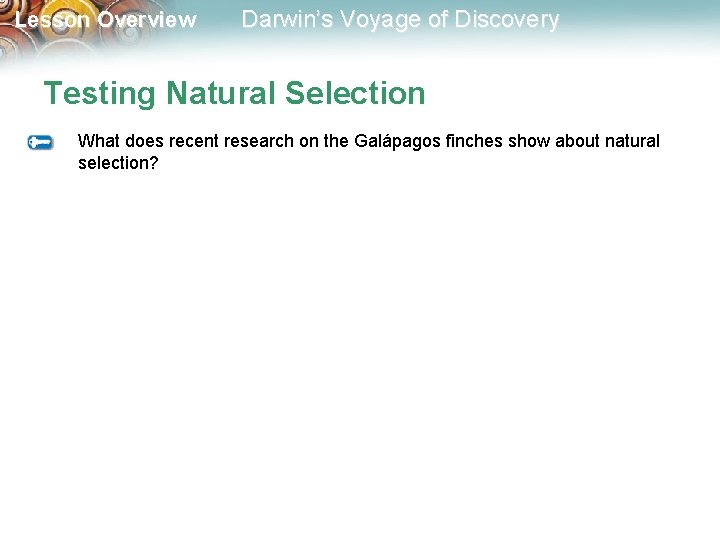 Lesson Overview Darwin's Voyage of Discovery

Testing Natural Selection

What does recent research on the Galápagos finches show about natural selection?